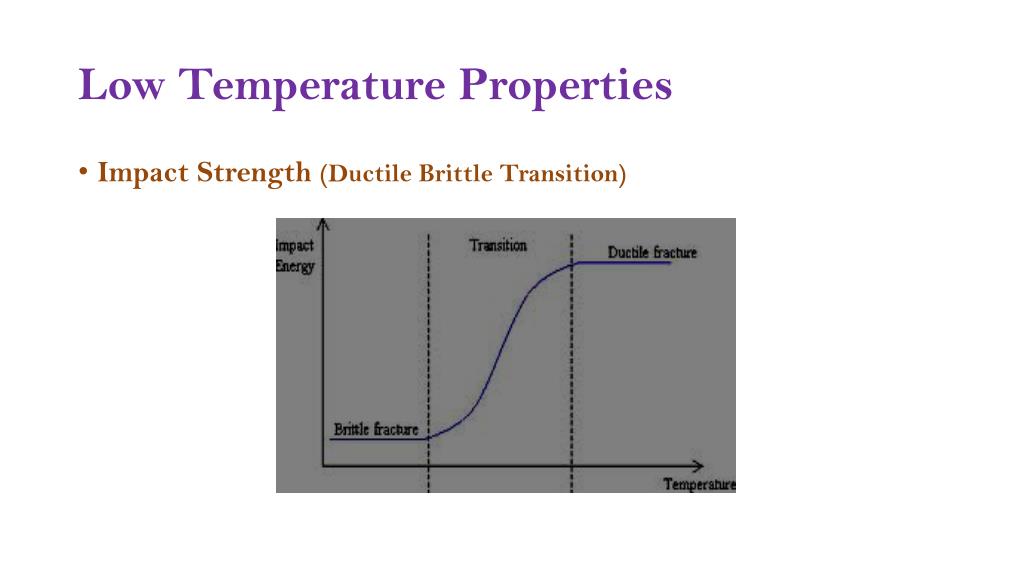 Low Temperature Properties

• Impact Strength (Ductile Brittle Transition)

Impact Energy

Transition

Ductile fracture

Brittle fracture

Temperature